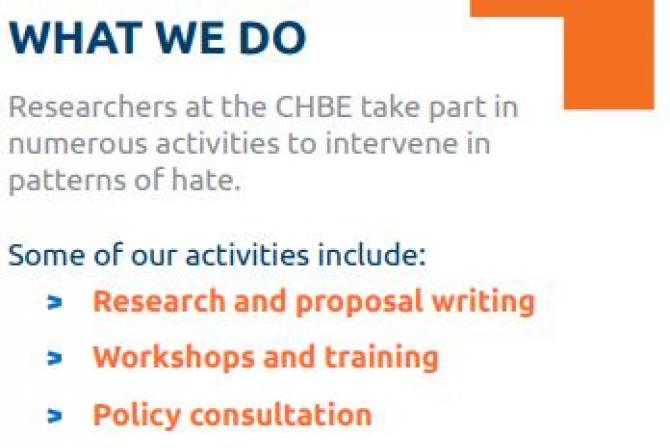 WHAT WE DO

Researchers at the CHBE take part in numerous activities to intervene in patterns of hate.

Some of our activities include:

> Research and proposal writing

> Workshops and training

> Policy consultation